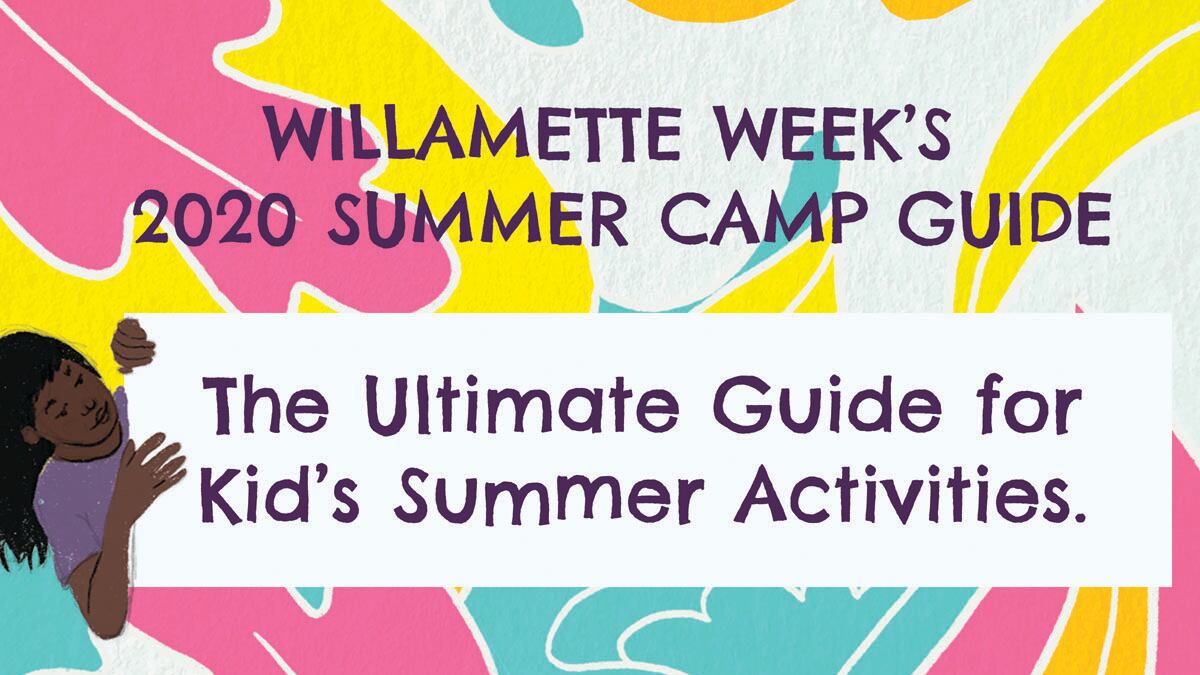 WILLAMETTE WEEK'S 2020 SUMMER CAMP GUIDE

The Ultimate Guide for Kid's Summer Activities.